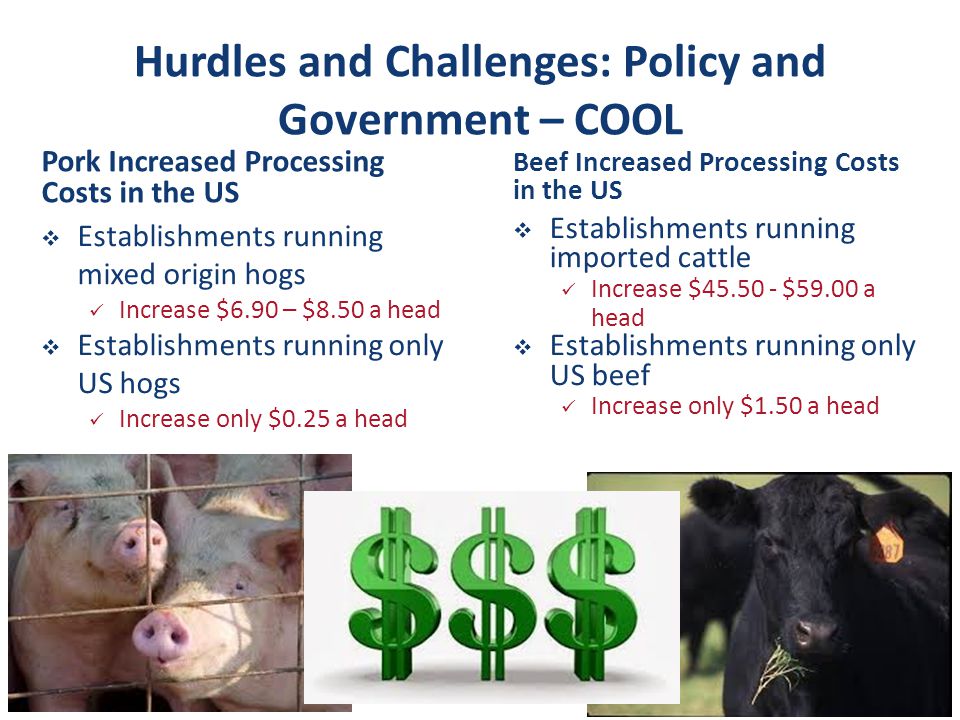 Hurdles and Challenges: Policy and Government – COOL

Pork Increased Processing Costs in the US

❖ Establishments running mixed origin hogs
  ✓ Increase \$6.90 – \$8.50 a head
❖ Establishments running only US hogs
  ✓ Increase only \$0.25 a head

Beef Increased Processing Costs in the US

❖ Establishments running imported cattle
  ✓ Increase \$45.50 - \$59.00 a head
❖ Establishments running only US beef
  ✓ Increase only \$1.50 a head

\$\$\$

387